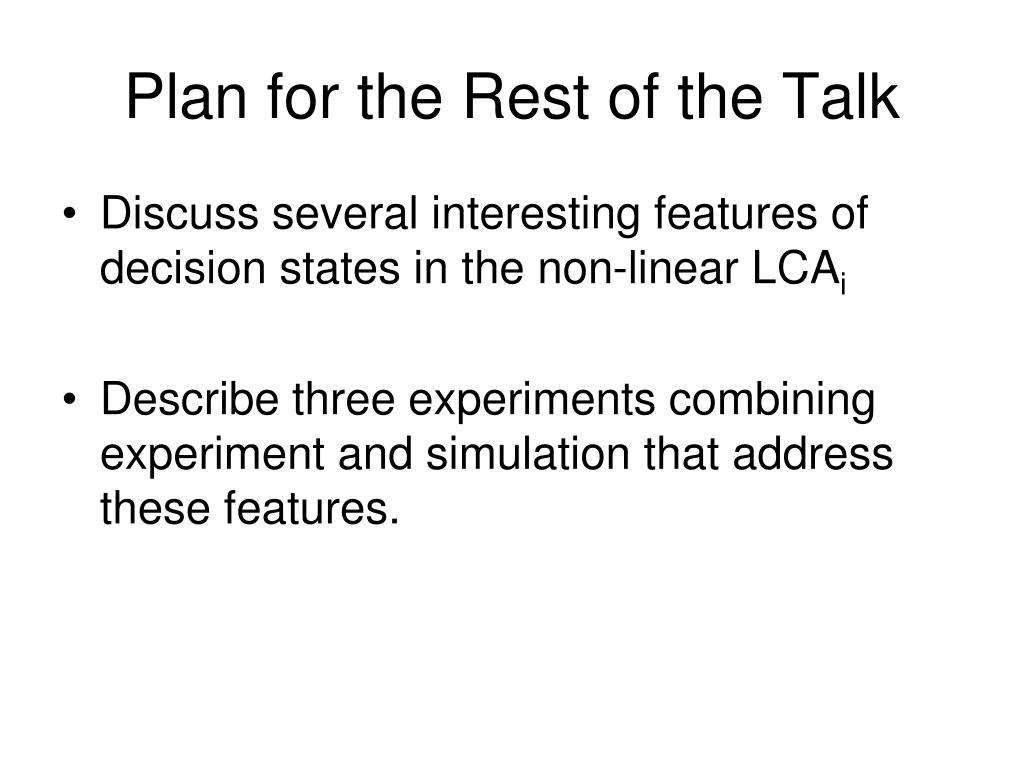 Plan for the Rest of the Talk

• Discuss several interesting features of decision states in the non-linear $LCA_i$

• Describe three experiments combining experiment and simulation that address these features.